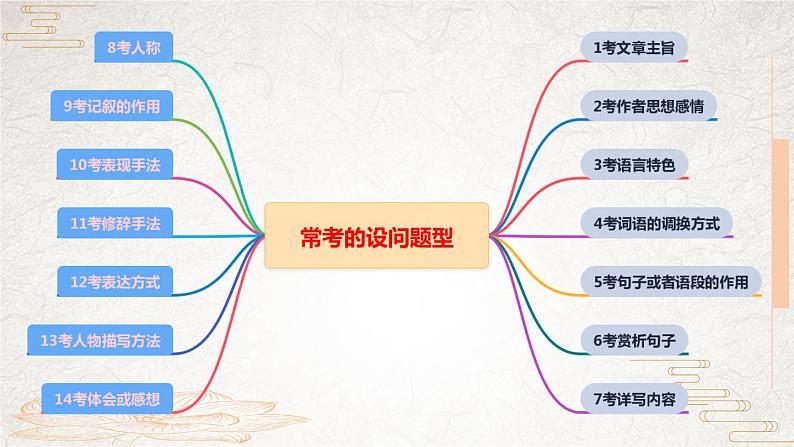 常考的设问题型

1考文章主旨

2考作者思想感情

3考语言特色

4考词语的调换方式

5考句子或者语段的作用

6考赏析句子

7考详写内容

8考人称

9考记叙的作用

10考表现手法

11考修辞手法

12考表达方式

13考人物描写方法

14考体会或感想